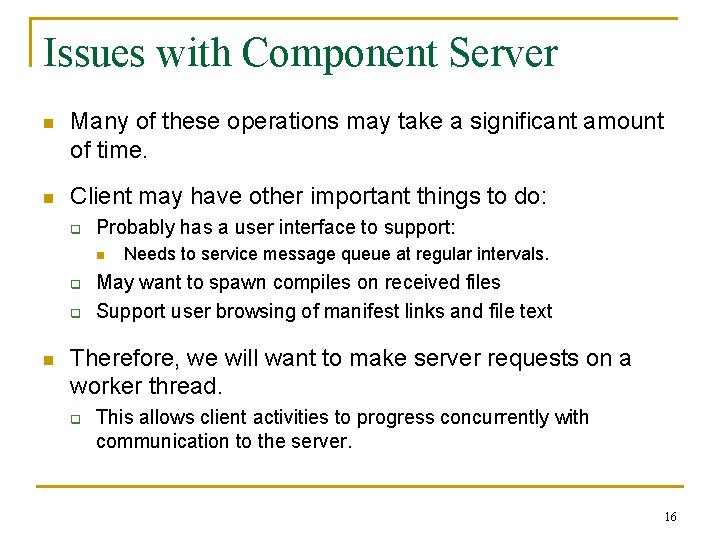 Issues with Component Server

- Many of these operations may take a significant amount of time.
- Client may have other important things to do:
  - Probably has a user interface to support:
    - Needs to service message queue at regular intervals.
  - May want to spawn compiles on received files
  - Support user browsing of manifest links and file text
- Therefore, we will want to make server requests on a worker thread.
  - This allows client activities to progress concurrently with communication to the server.

16